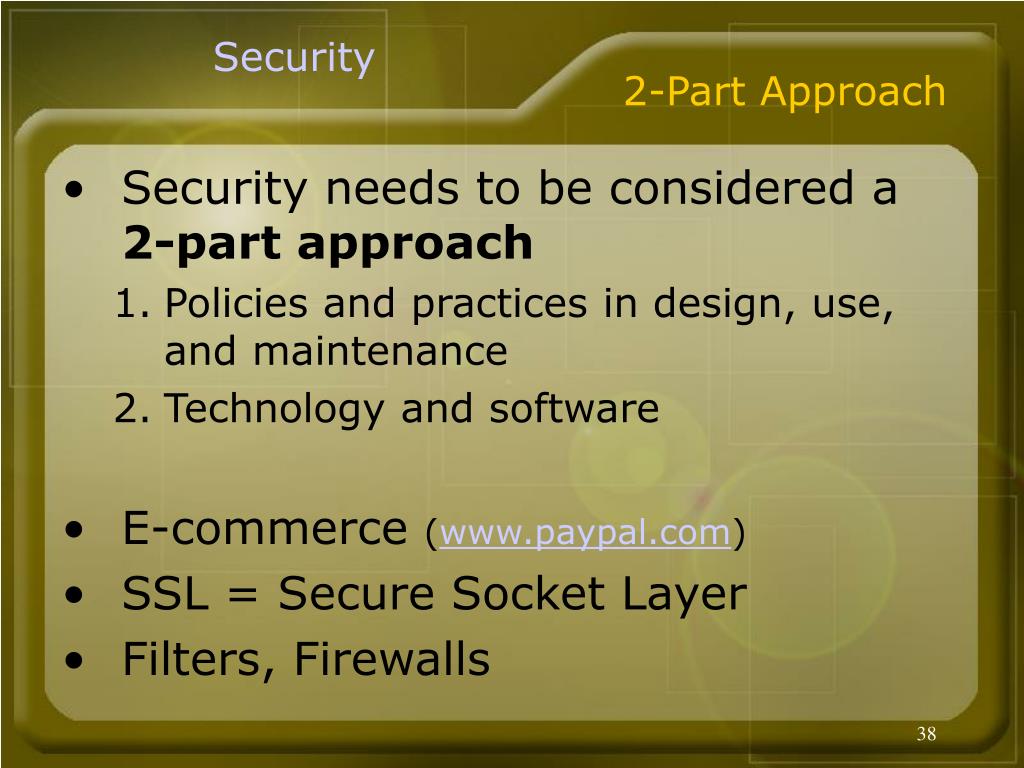 Security

2-Part Approach

• Security needs to be considered a **2-part approach**
1. Policies and practices in design, use, and maintenance
2. Technology and software

• E-commerce (www.paypal.com)
• SSL = Secure Socket Layer
• Filters, Firewalls

38